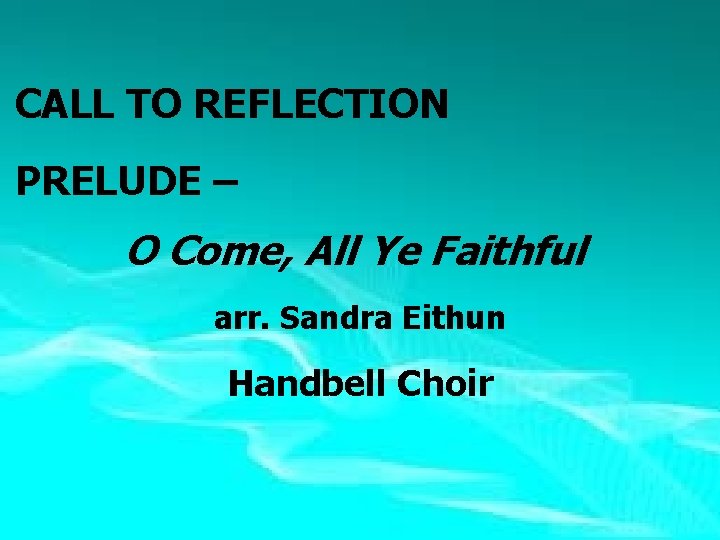 CALL TO REFLECTION

PRELUDE –

O Come, All Ye Faithful

arr. Sandra Eithun

Handbell Choir